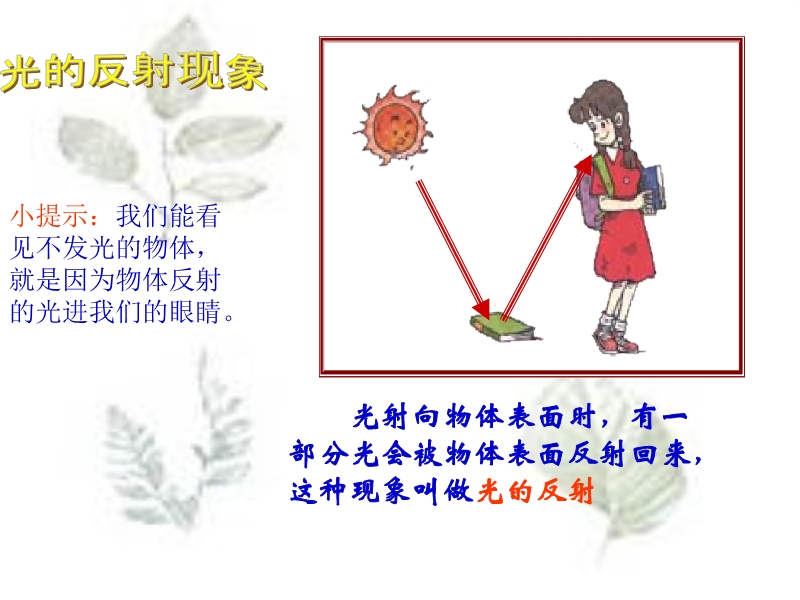 光的反射现象

小提示：我们能看见不发光的物体，就是因为物体反射的光进我们的眼睛。

光射向物体表面时，有一部分光会被物体表面反射回来，这种现象叫做光的反射